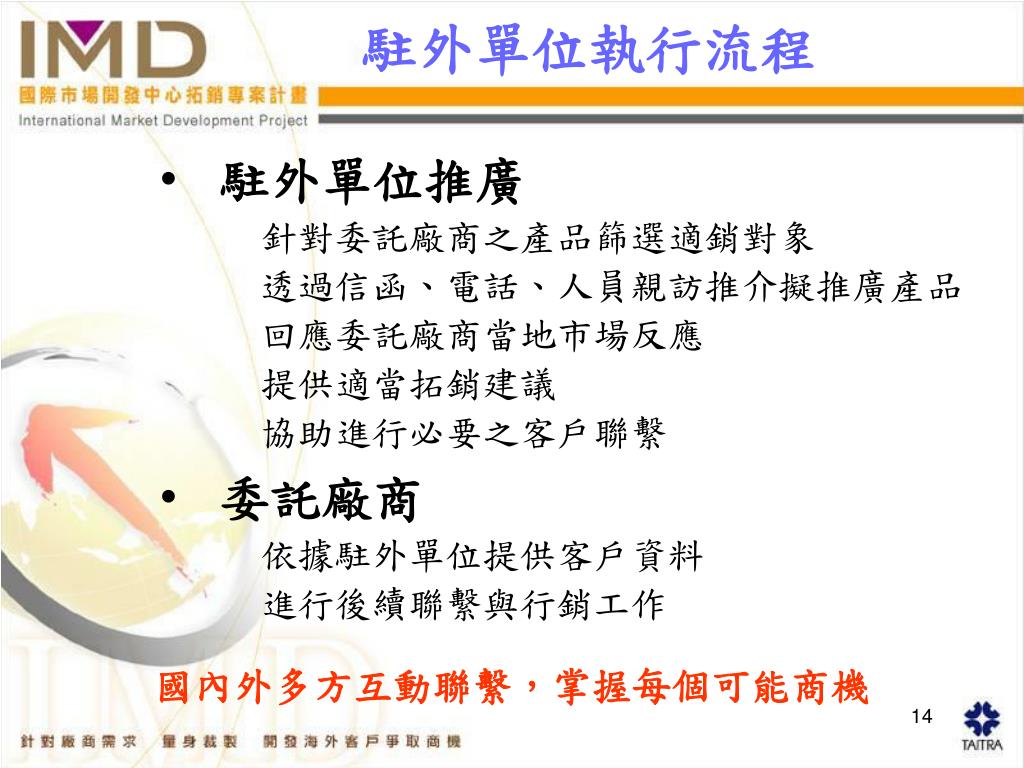 IMD
國際市場開發中心拓銷專案計畫
International Market Development Project

駐外單位執行流程

• 駐外單位推廣
針對委託廠商之產品篩選適銷對象
透過信函、電話、人員親訪推介擬推廣產品
回應委託廠商當地市場反應
提供適當拓銷建議
協助進行必要之客戶聯繫

• 委託廠商
依據駐外單位提供客戶資料
進行後續聯繫與行銷工作

國內外多方互動聯繫，掌握每個可能商機

14

針對廠商需求　量身裁製　開發海外客戶爭取商機

TAITRA